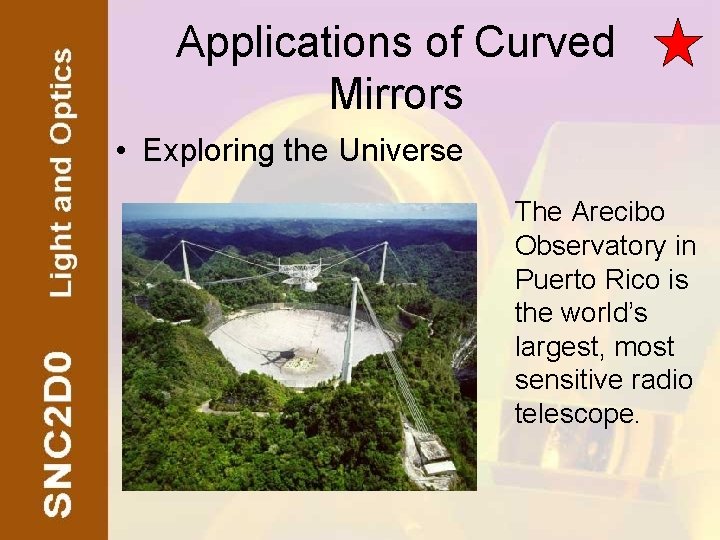 SNC2D0 Light and Optics

Applications of Curved Mirrors

• Exploring the Universe

The Arecibo Observatory in Puerto Rico is the world's largest, most sensitive radio telescope.